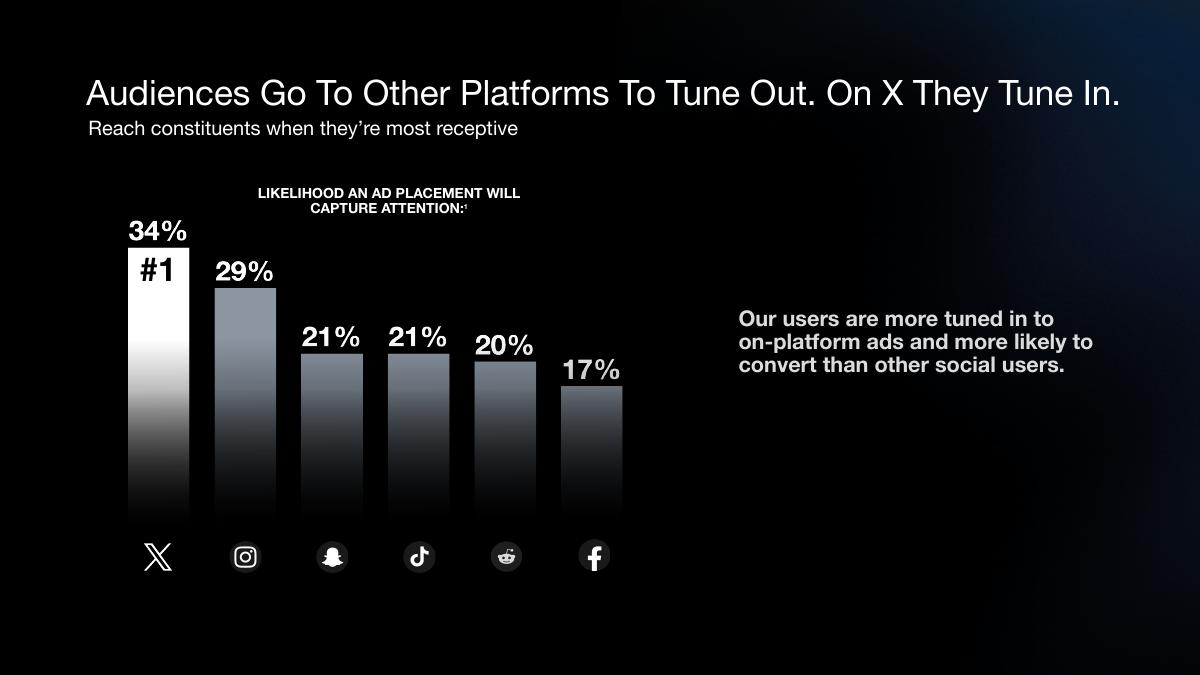 Audiences Go To Other Platforms To Tune Out. On X They Tune In.
Reach constituents when they're most receptive

LIKELIHOOD AN AD PLACEMENT WILL CAPTURE ATTENTION:$^1$

34%
#1
29%
21%
21%
20%
17%

Our users are more tuned in to on-platform ads and more likely to convert than other social users.